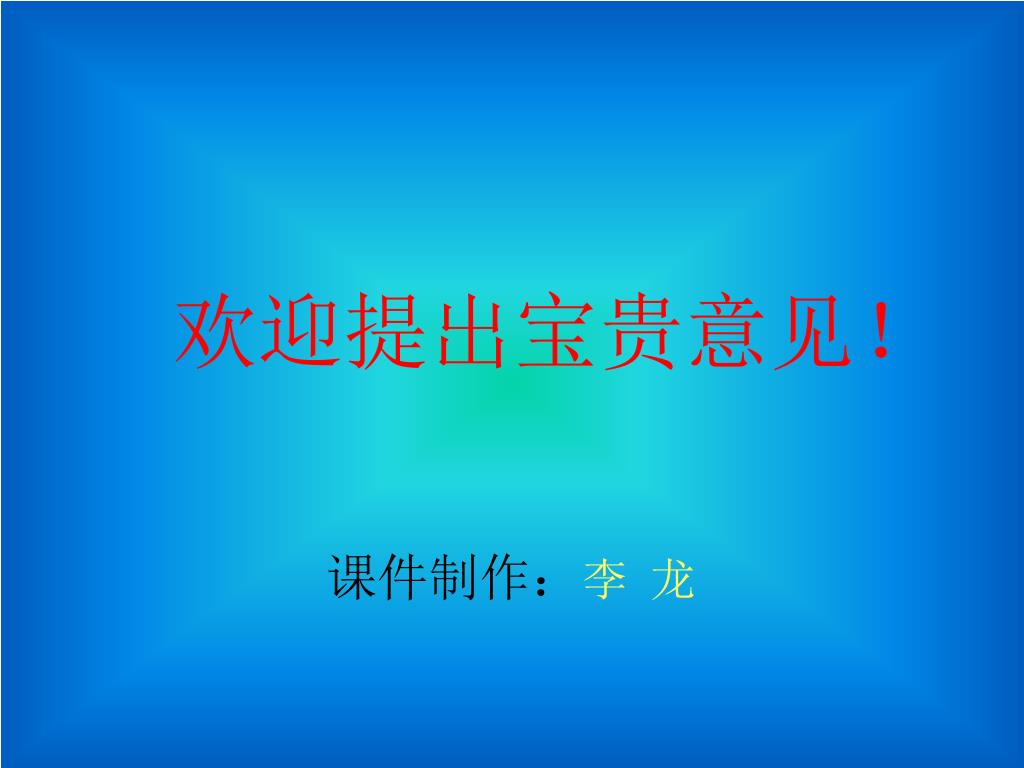 欢迎提出宝贵意见！

课件制作：李 龙